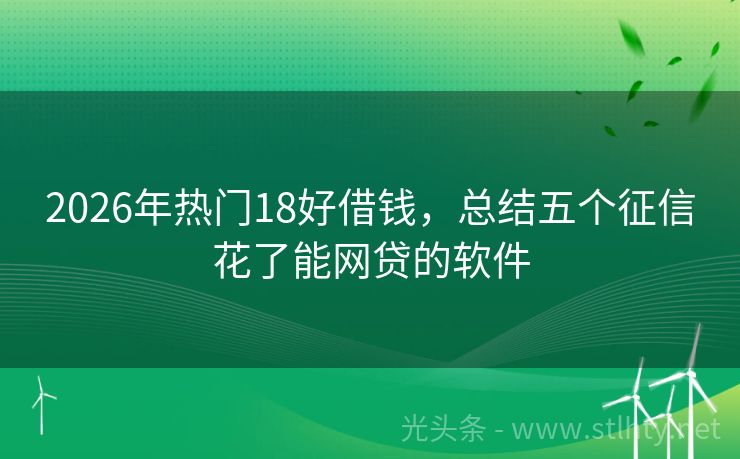 2026年热门18好借钱，总结五个征信花了能网贷的软件

光头条 - www.stlhty.net